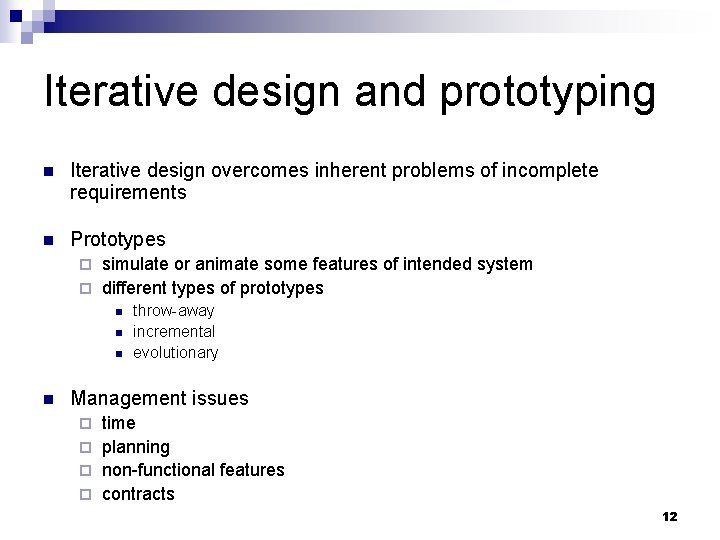 Iterative design and prototyping

Iterative design overcomes inherent problems of incomplete requirements

Prototypes
simulate or animate some features of intended system
different types of prototypes
throw-away
incremental
evolutionary

Management issues
time
planning
non-functional features
contracts

12